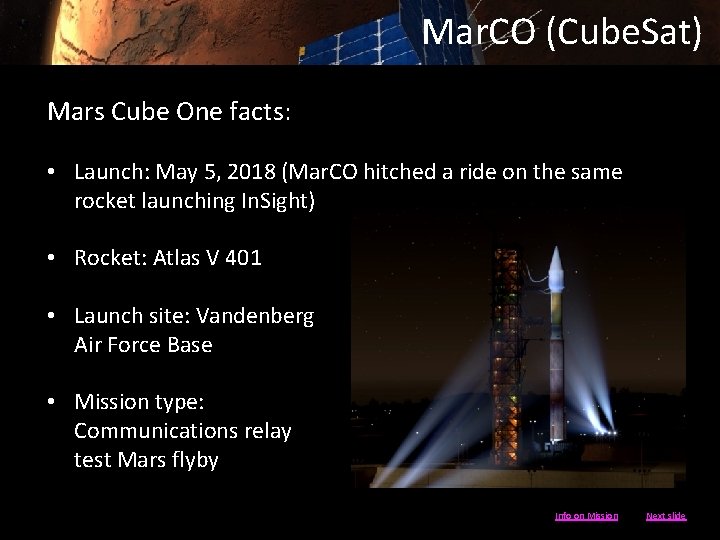 MarCO (CubeSat)

Mars Cube One facts:

• Launch: May 5, 2018 (MarCO hitched a ride on the same rocket launching InSight)

• Rocket: Atlas V 401

• Launch site: Vandenberg Air Force Base

• Mission type: Communications relay test Mars flyby

Info on Mission Next slide